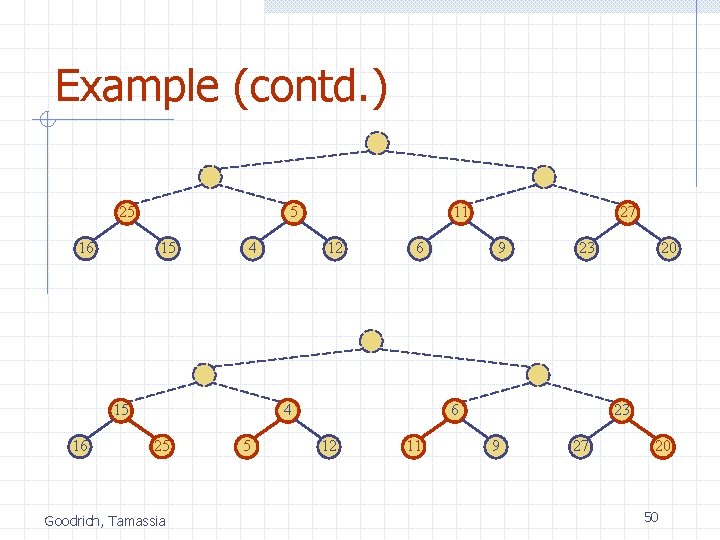 Example (contd.)

25 5 11 27
16 15 4 12 6 9 23 20

15 4 6 23
16 25 5 12 11 9 27 20

Goodrich, Tamassia

50